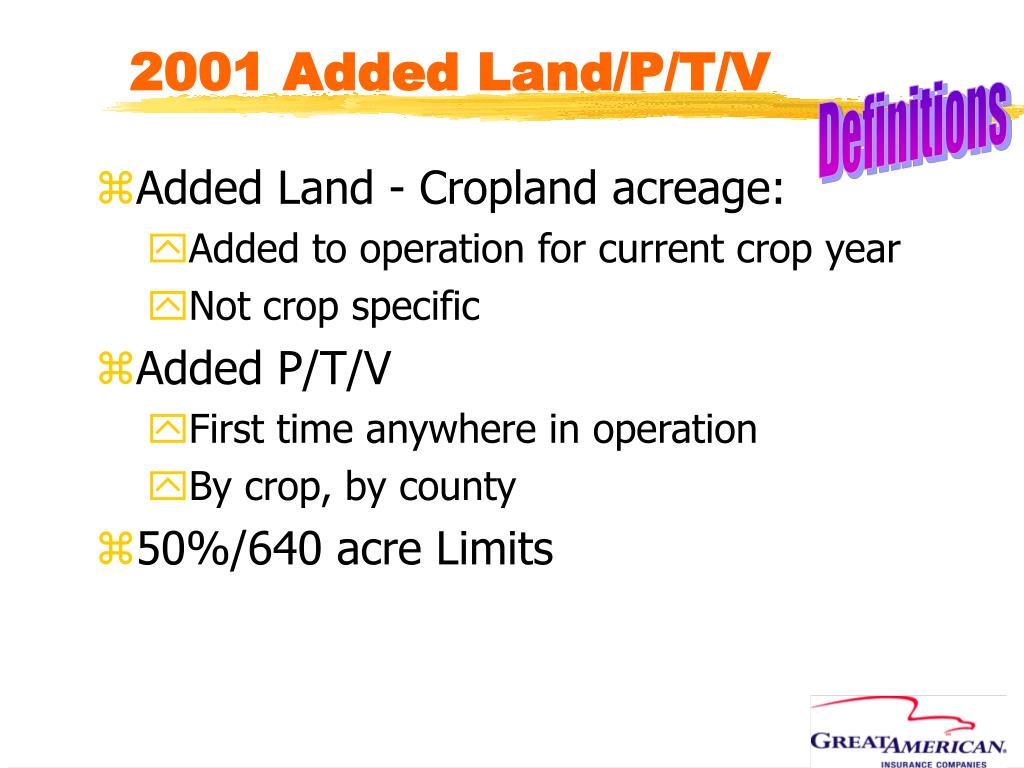 2001 Added Land/P/T/V

Definitions

Added Land - Cropland acreage:

Added to operation for current crop year

Not crop specific

Added P/T/V

First time anywhere in operation

By crop, by county

50%/640 acre Limits

GREAT AMERICAN.
INSURANCE COMPANIES